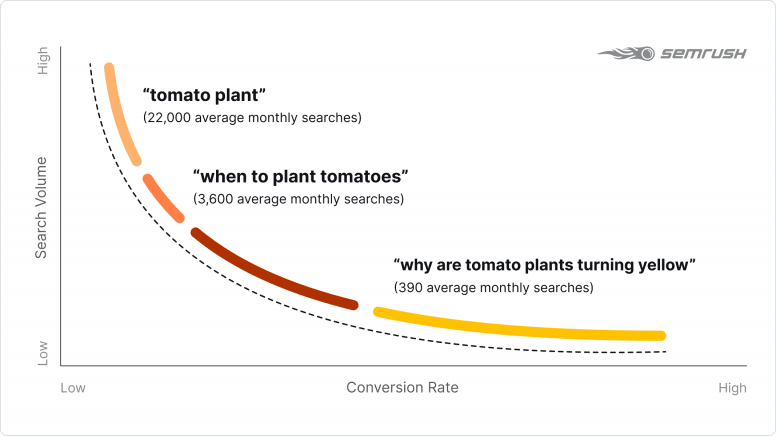 SEMRUSH

High

Search Volume

Low

“tomato plant”
(22,000 average monthly searches)

“when to plant tomatoes”
(3,600 average monthly searches)

“why are tomato plants turning yellow”
(390 average monthly searches)

Low

Conversion Rate

High